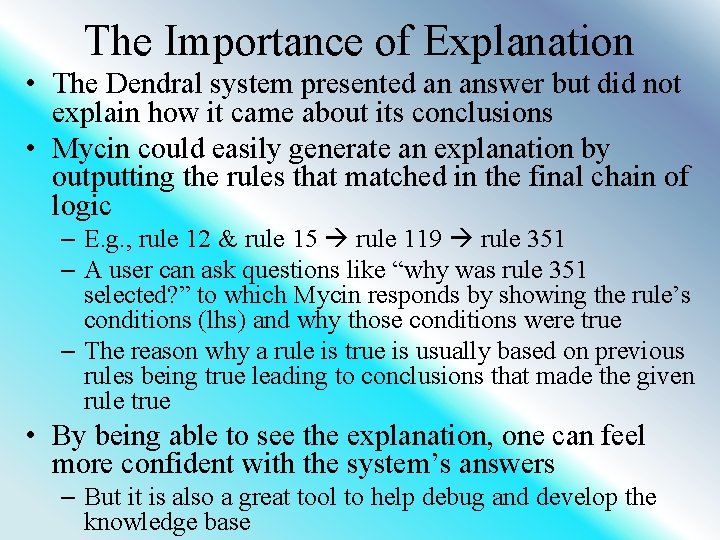 The Importance of Explanation

• The Dendral system presented an answer but did not explain how it came about its conclusions

• Mycin could easily generate an explanation by outputting the rules that matched in the final chain of logic

– E.g., rule 12 & rule 15 → rule 119 → rule 351

– A user can ask questions like “why was rule 351 selected?” to which Mycin responds by showing the rule’s conditions (lhs) and why those conditions were true

– The reason why a rule is true is usually based on previous rules being true leading to conclusions that made the given rule true

• By being able to see the explanation, one can feel more confident with the system’s answers

– But it is also a great tool to help debug and develop the knowledge base